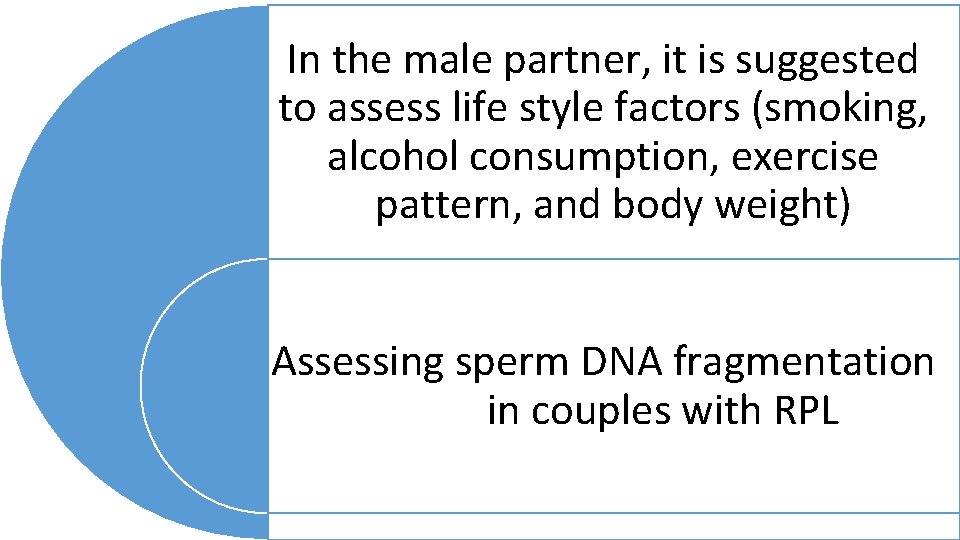 In the male partner, it is suggested to assess life style factors (smoking, alcohol consumption, exercise pattern, and body weight)

Assessing sperm DNA fragmentation in couples with RPL